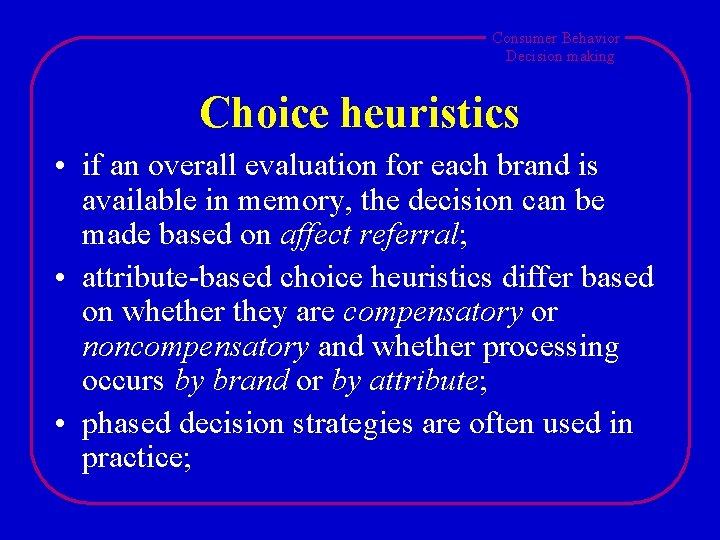 Consumer Behavior
Decision making

Choice heuristics

• if an overall evaluation for each brand is available in memory, the decision can be made based on affect referral;

• attribute-based choice heuristics differ based on whether they are compensatory or noncompensatory and whether processing occurs by brand or by attribute;

• phased decision strategies are often used in practice;